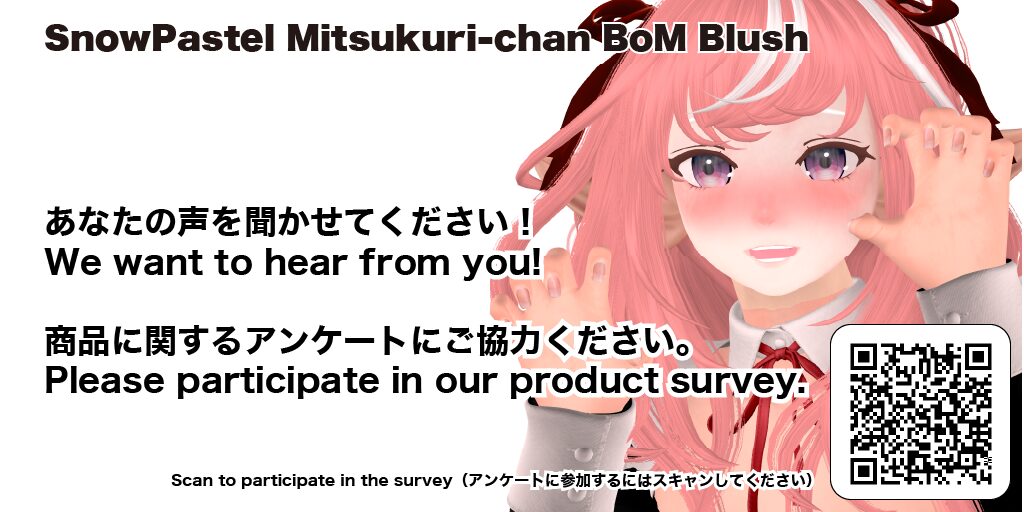 SnowPastel Mitsukuri-chan BoM Blush

あなたの声を聞かせてください！
We want to hear from you!

商品に関するアンケートにご協力ください。
Please participate in our product survey.

Scan to participate in the survey（アンケートに参加するにはスキャンしてください）